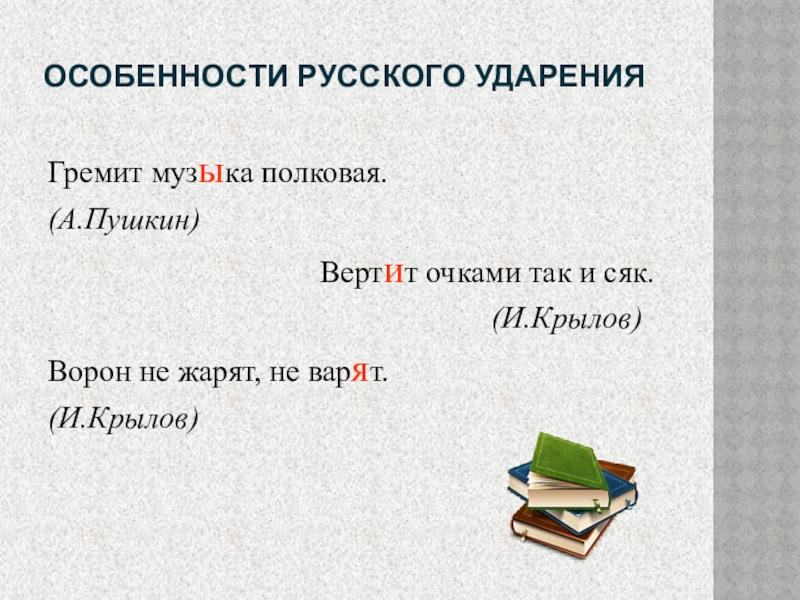 ОСОБЕННОСТИ РУССКОГО УДАРЕНИЯ

Гремит музЫка полковая.
(А.Пушкин)

ВертИт очками так и сяк.
(И.Крылов)

Ворон не жарят, не варЯт.
(И.Крылов)